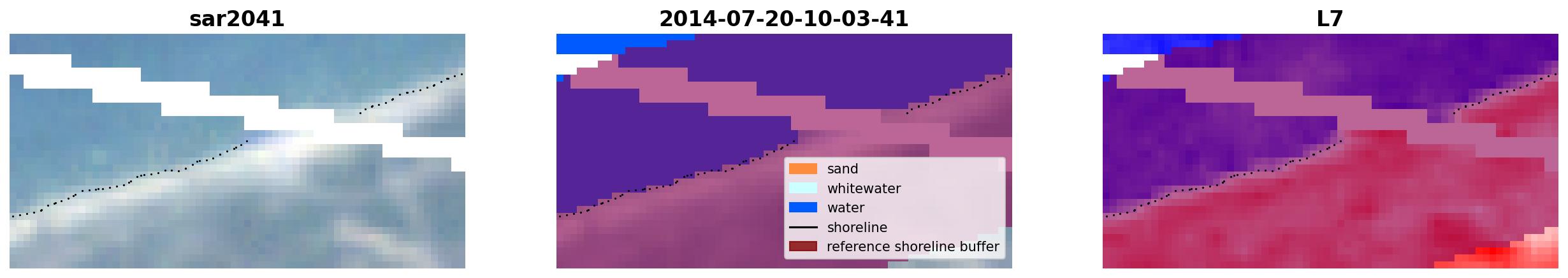 sar2041

2014-07-20-10-03-41

sand
whitewater
water
shoreline
reference shoreline buffer

L7